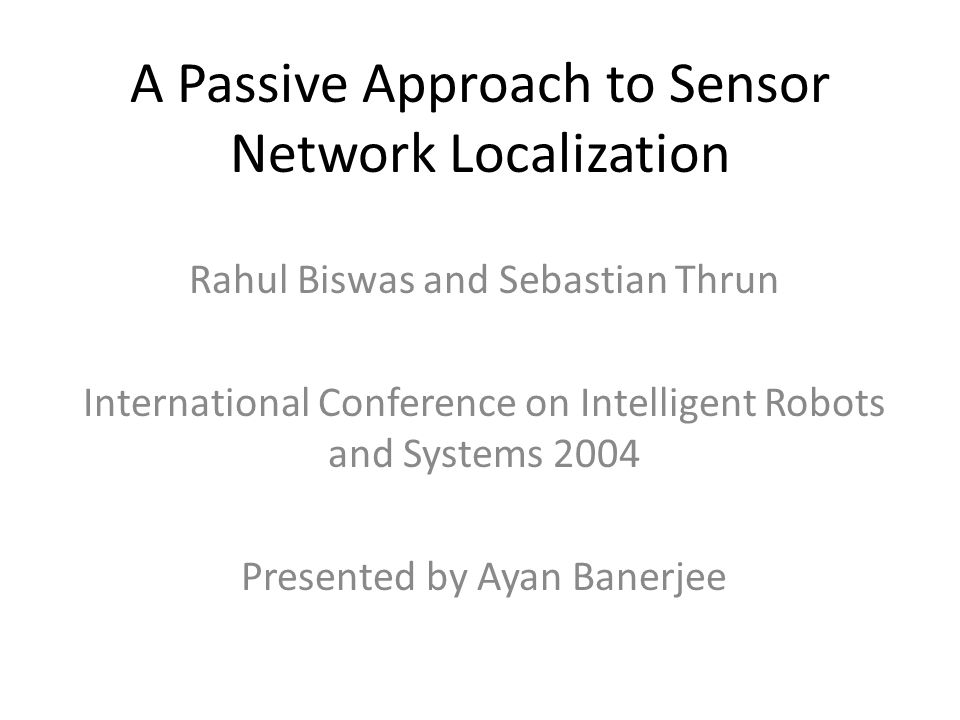 A Passive Approach to Sensor Network Localization

Rahul Biswas and Sebastian Thrun

International Conference on Intelligent Robots and Systems 2004

Presented by Ayan Banerjee